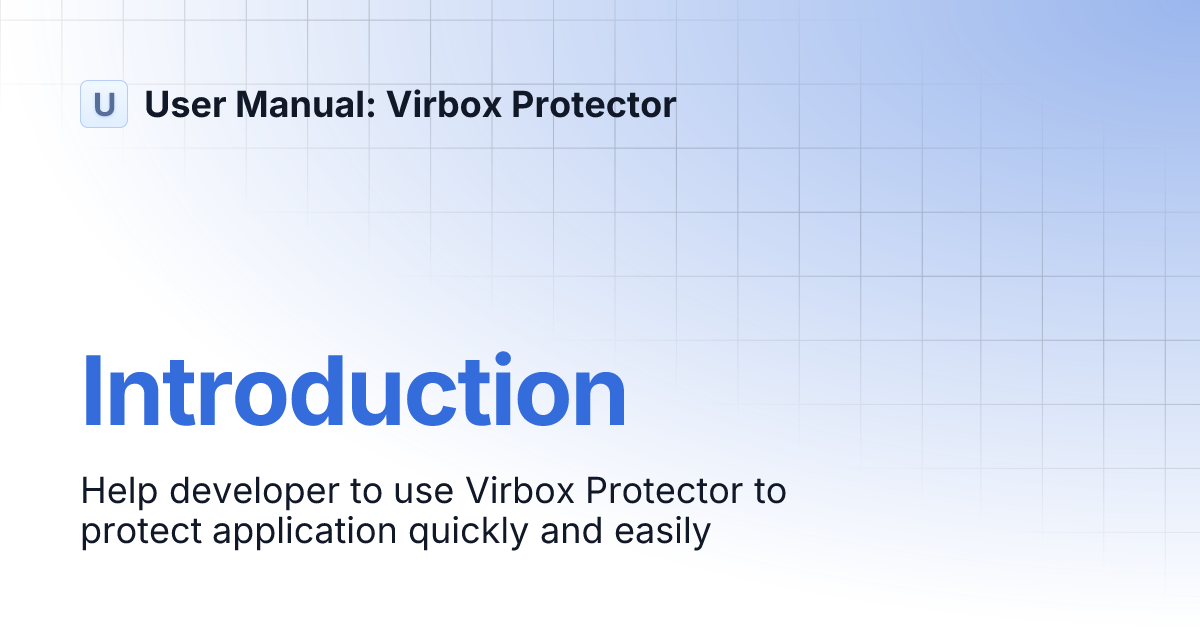 U User Manual: Virbox Protector

Introduction

Help developer to use Virbox Protector to protect application quickly and easily